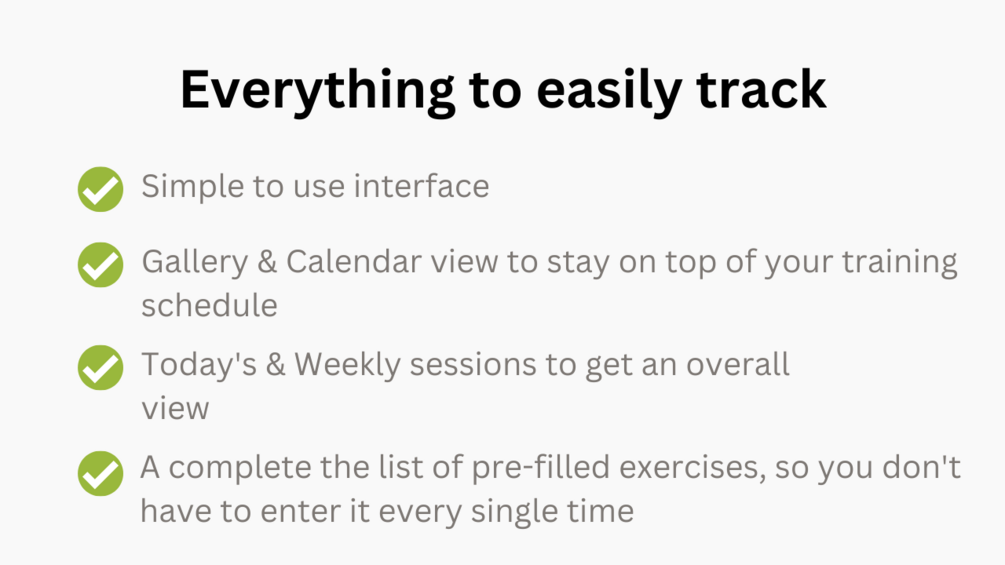 Everything to easily track

Simple to use interface

Gallery & Calendar view to stay on top of your training schedule

Today's & Weekly sessions to get an overall view

A complete the list of pre-filled exercises, so you don't have to enter it every single time